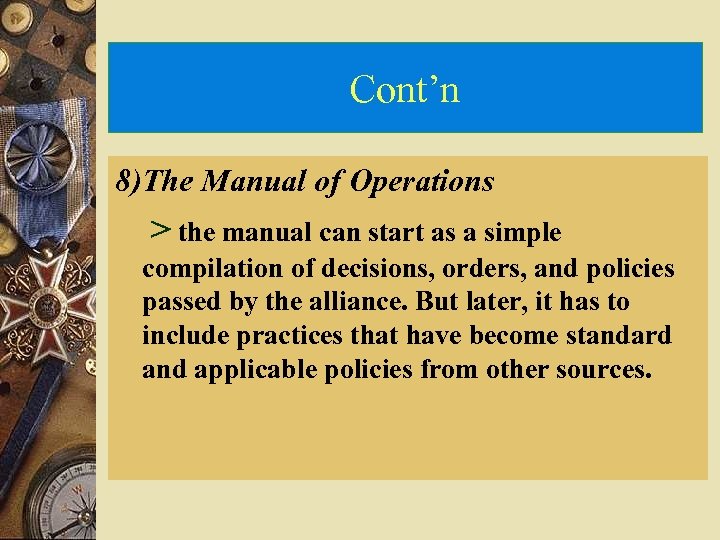 Cont’n

8)The Manual of Operations

> the manual can start as a simple compilation of decisions, orders, and policies passed by the alliance. But later, it has to include practices that have become standard and applicable policies from other sources.